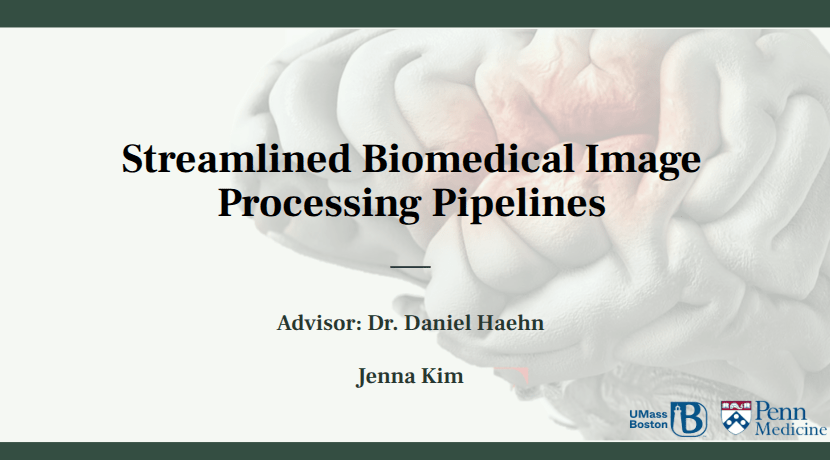 Streamlined Biomedical Image Processing Pipelines

Advisor: Dr. Daniel Haehn

Jenna Kim

UMass Boston

Penn Medicine